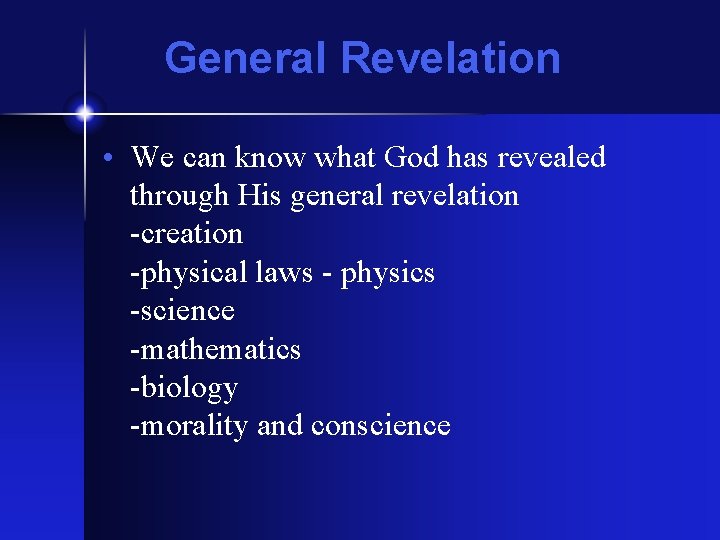 General Revelation

• We can know what God has revealed through His general revelation
-creation
-physical laws - physics
-science
-mathematics
-biology
-morality and conscience